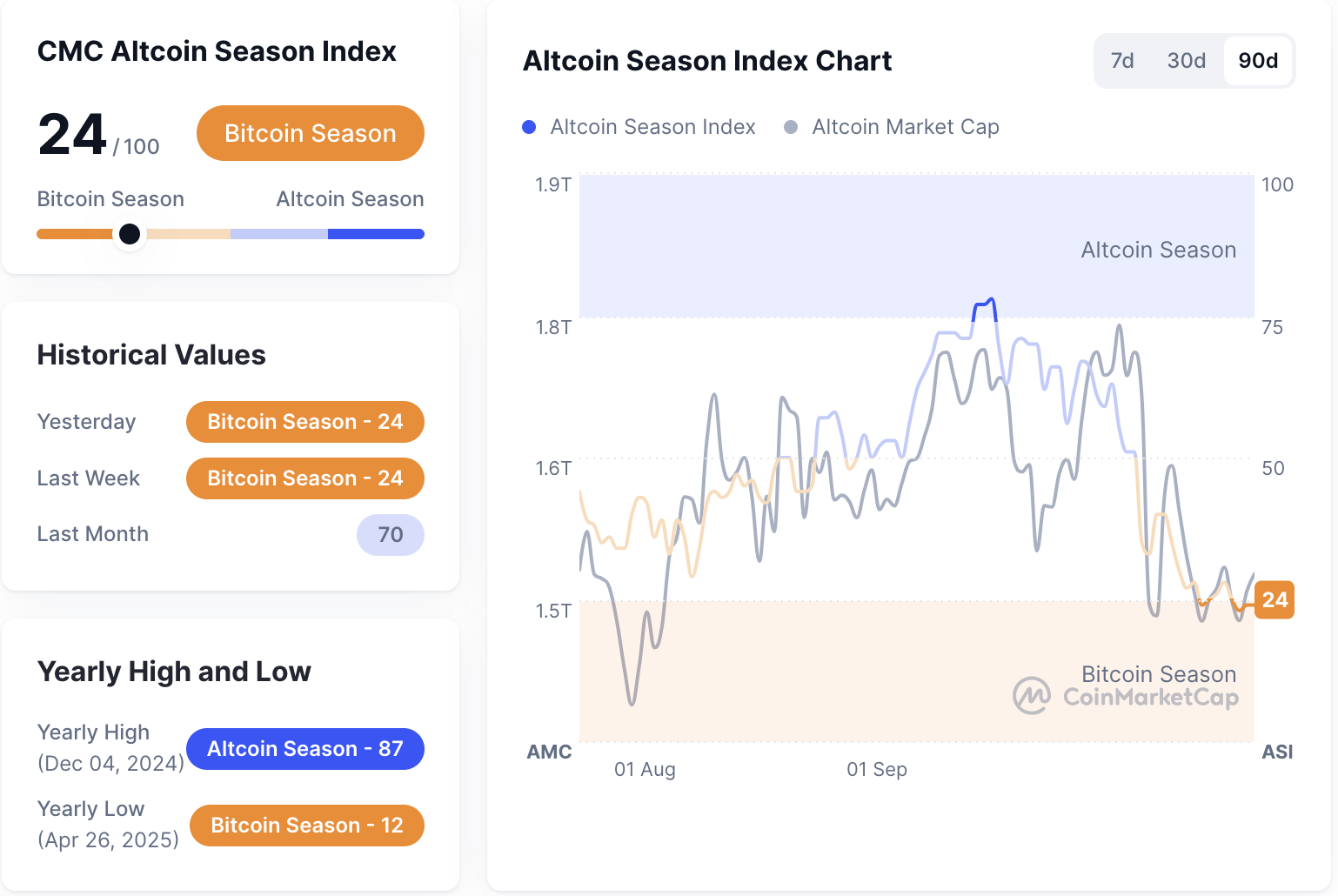 CMC Altcoin Season Index

24 / 100

Bitcoin Season

Bitcoin Season

Altcoin Season

Historical Values

Yesterday
Bitcoin Season - 24

Last Week
Bitcoin Season - 24

Last Month
70

Yearly High and Low

Yearly High (Dec 04, 2024)
Altcoin Season - 87

Yearly Low (Apr 26, 2025)
Bitcoin Season - 12

Altcoin Season Index Chart

7d
30d
90d

Altcoin Season Index
Altcoin Market Cap

1.9T
1.8T
1.6T
1.5T
AMC

100
75
50
24
ASI

Altcoin Season

Bitcoin Season

CoinMarketCap

01 Aug
01 Sep